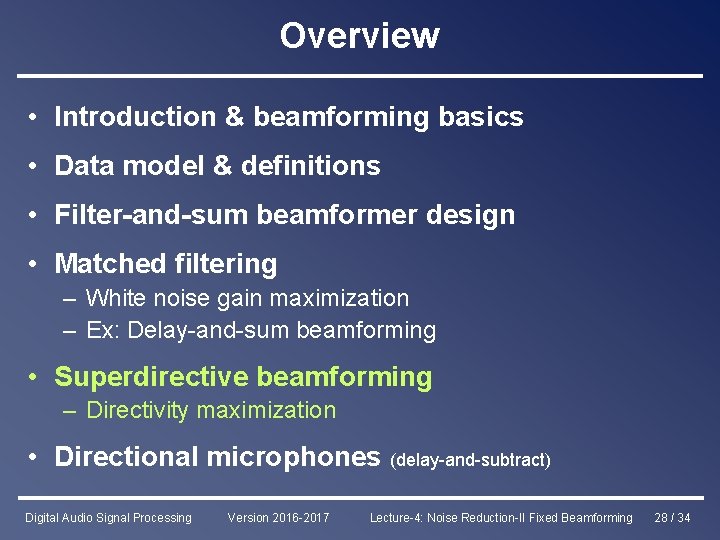 Overview

• Introduction & beamforming basics

• Data model & definitions

• Filter-and-sum beamformer design

• Matched filtering
– White noise gain maximization
– Ex: Delay-and-sum beamforming

• Superdirective beamforming
– Directivity maximization

• Directional microphones (delay-and-subtract)

Digital Audio Signal Processing Version 2016-2017 Lecture-4: Noise Reduction-II Fixed Beamforming 28 / 34